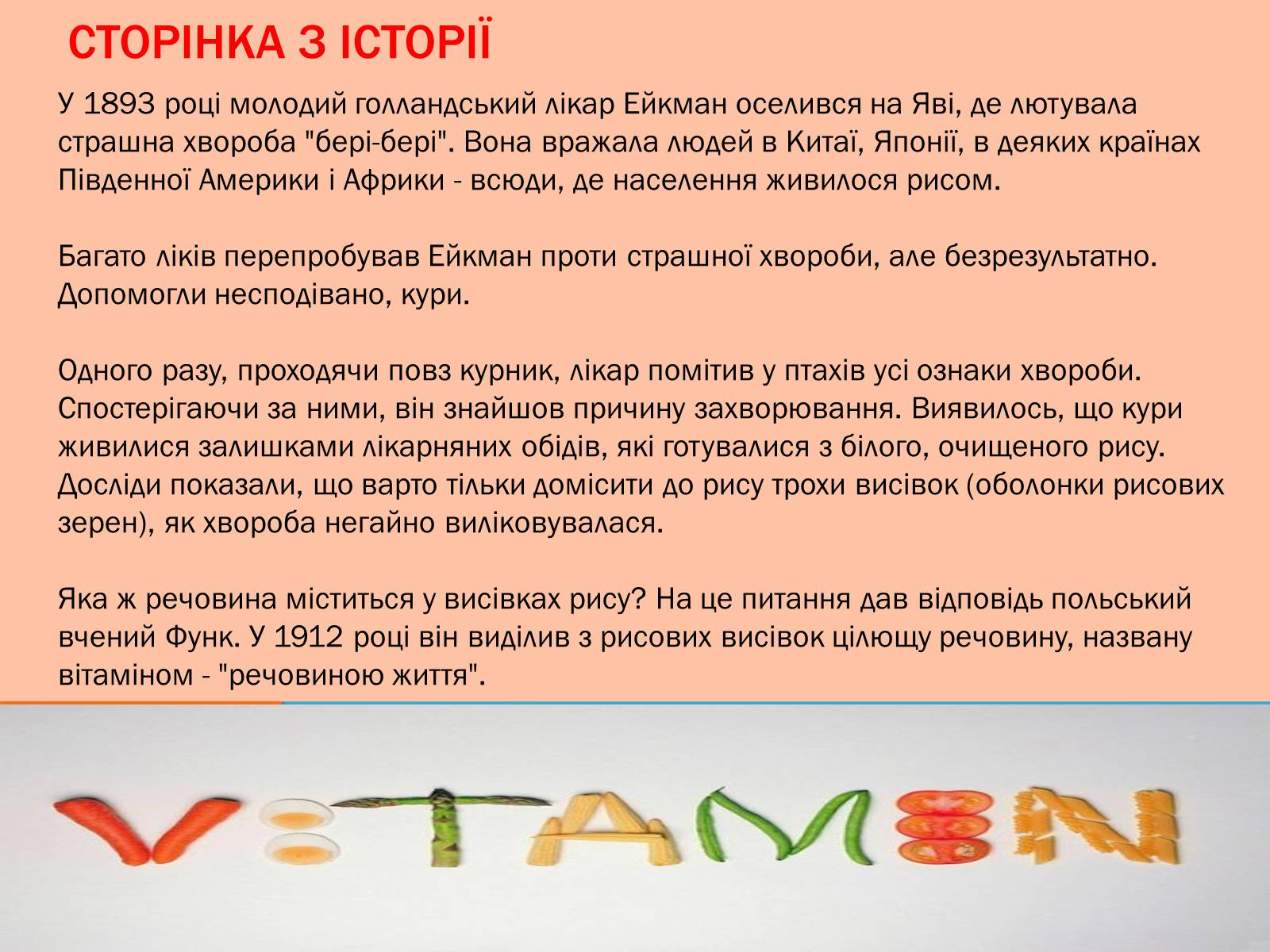 СТОРІНКА З ІСТОРІЇ

У 1893 році молодий голландський лікар Ейкман оселився на Яві, де лютувала страшна хвороба "бері-бері". Вона вражала людей в Китаї, Японії, в деяких країнах Південної Америки і Африки - всюди, де населення живилося рисом.

Багато ліків перепробував Ейкман проти страшної хвороби, але безрезультатно. Допомогли несподівано, кури.

Одного разу, проходячи повз курник, лікар помітив у птахів усі ознаки хвороби. Спостерігаючи за ними, він знайшов причину захворювання. Виявилось, що кури живилися залишками лікарняних обідів, які готувалися з білого, очищеного рису. Досліди показали, що варто тільки домісити до рису трохи висівок (оболонки рисових зерен), як хвороба негайно виліковувалася.

Яка ж речовина міститься у висівках рису? На це питання дав відповідь польський вчений Функ. У 1912 році він виділив з рисових висівок цілющу речовину, названу вітаміном - "речовиною життя".

VITAMIN